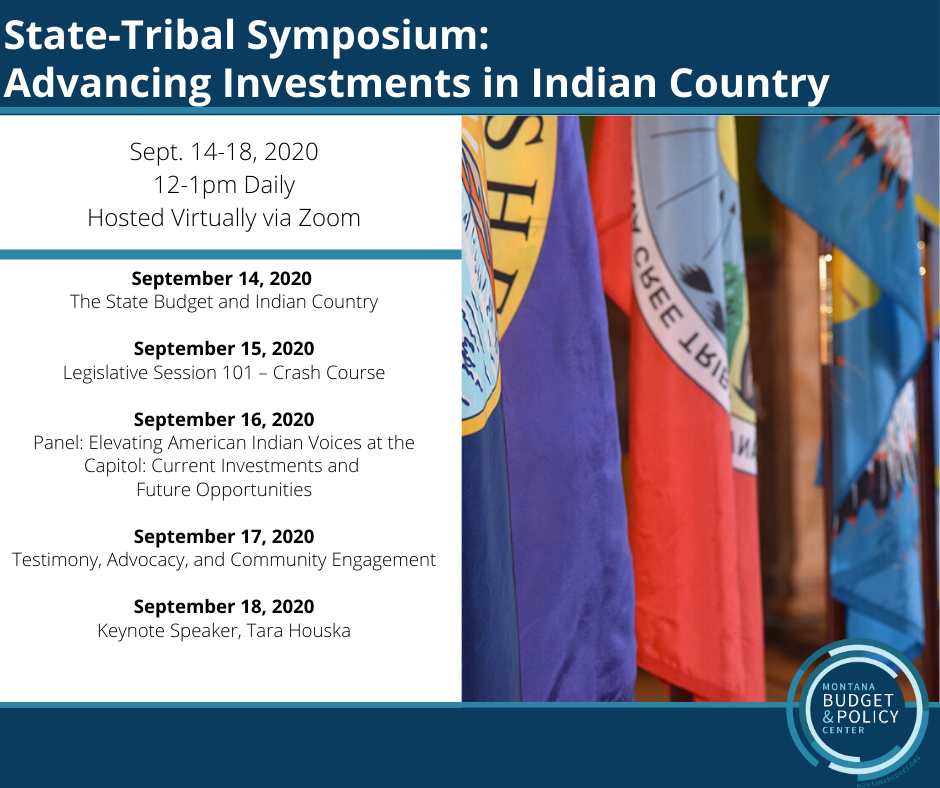 State-Tribal Symposium:
Advancing Investments in Indian Country

Sept. 14-18, 2020
12-1pm Daily
Hosted Virtually via Zoom

**September 14, 2020**
The State Budget and Indian Country

**September 15, 2020**
Legislative Session 101 – Crash Course

**September 16, 2020**
Panel: Elevating American Indian Voices at the Capitol: Current Investments and Future Opportunities

**September 17, 2020**
Testimony, Advocacy, and Community Engagement

**September 18, 2020**
Keynote Speaker, Tara Houska

SH

CREE TRIB

MONTANA
BUDGET
& POLICY
CENTER
MONTANABUDGET.ORG